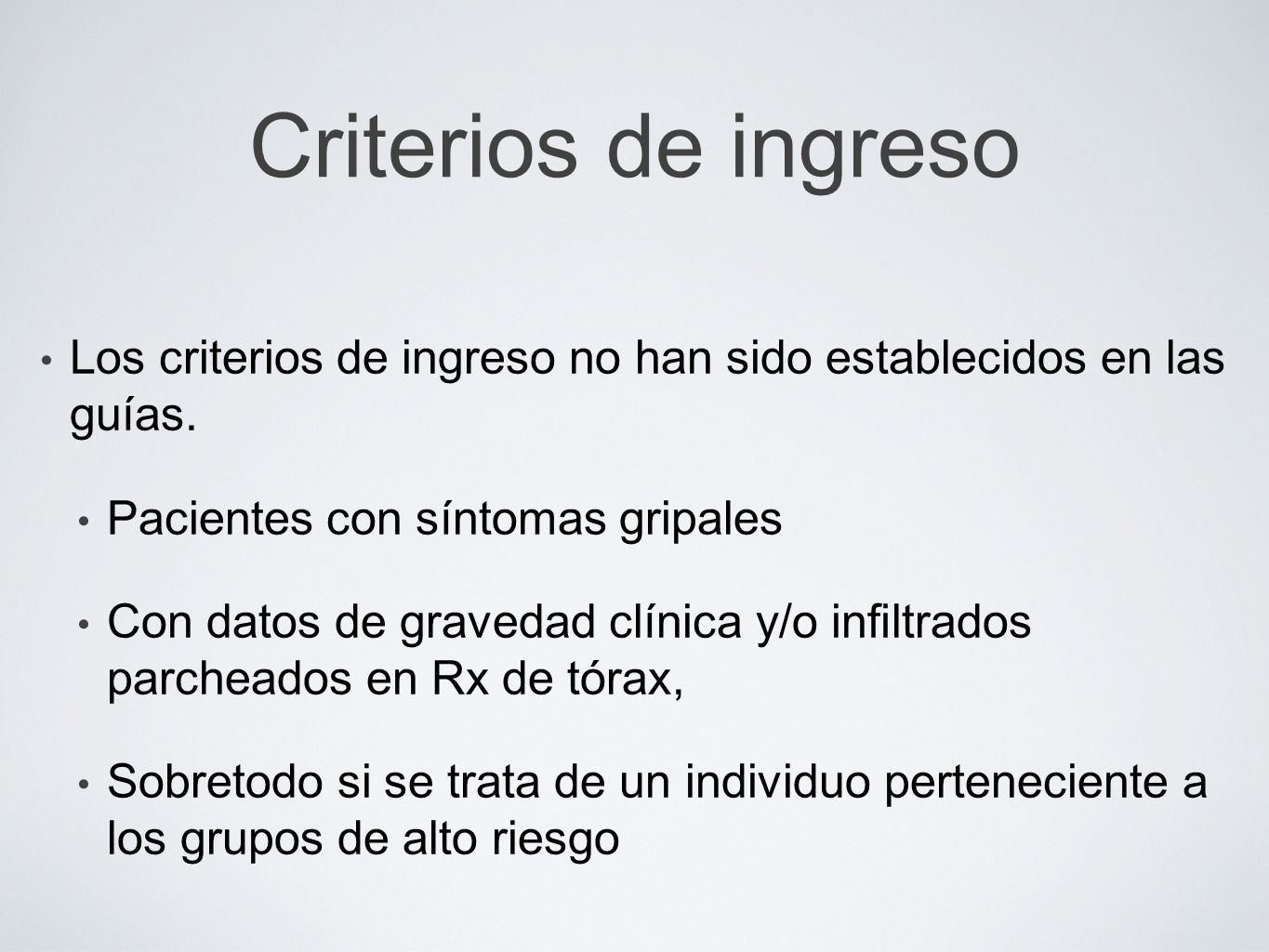 Criterios de ingreso

• Los criterios de ingreso no han sido establecidos en las guías.

• Pacientes con síntomas gripales

• Con datos de gravedad clínica y/o infiltrados parcheados en Rx de tórax,

• Sobretodo si se trata de un individuo perteneciente a los grupos de alto riesgo